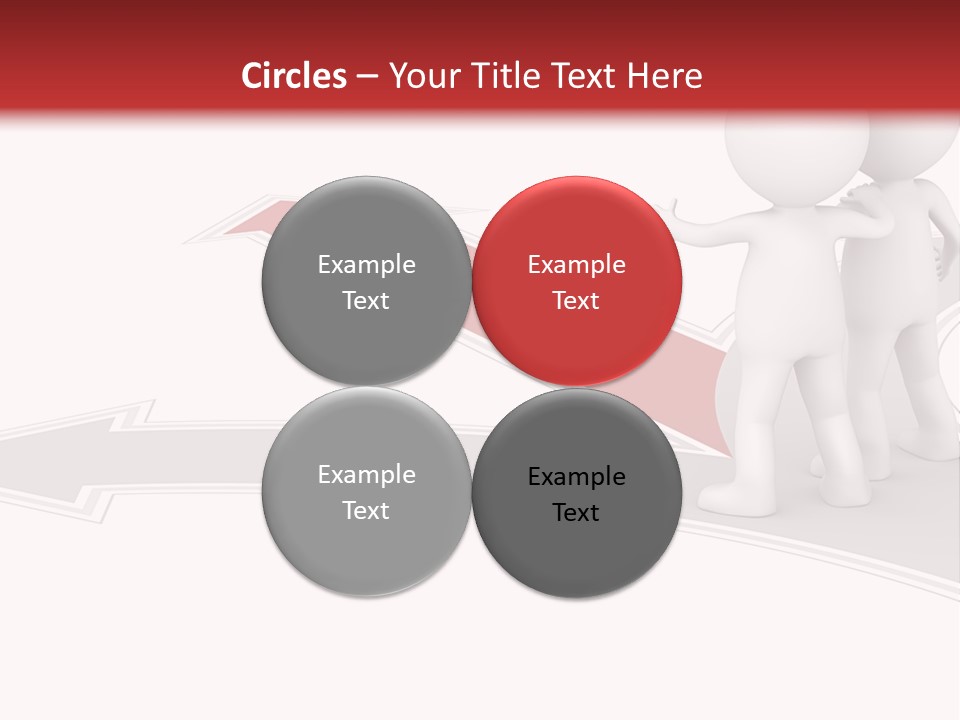 Circles – Your Title Text Here

Example Text

Example Text

Example Text

Example Text